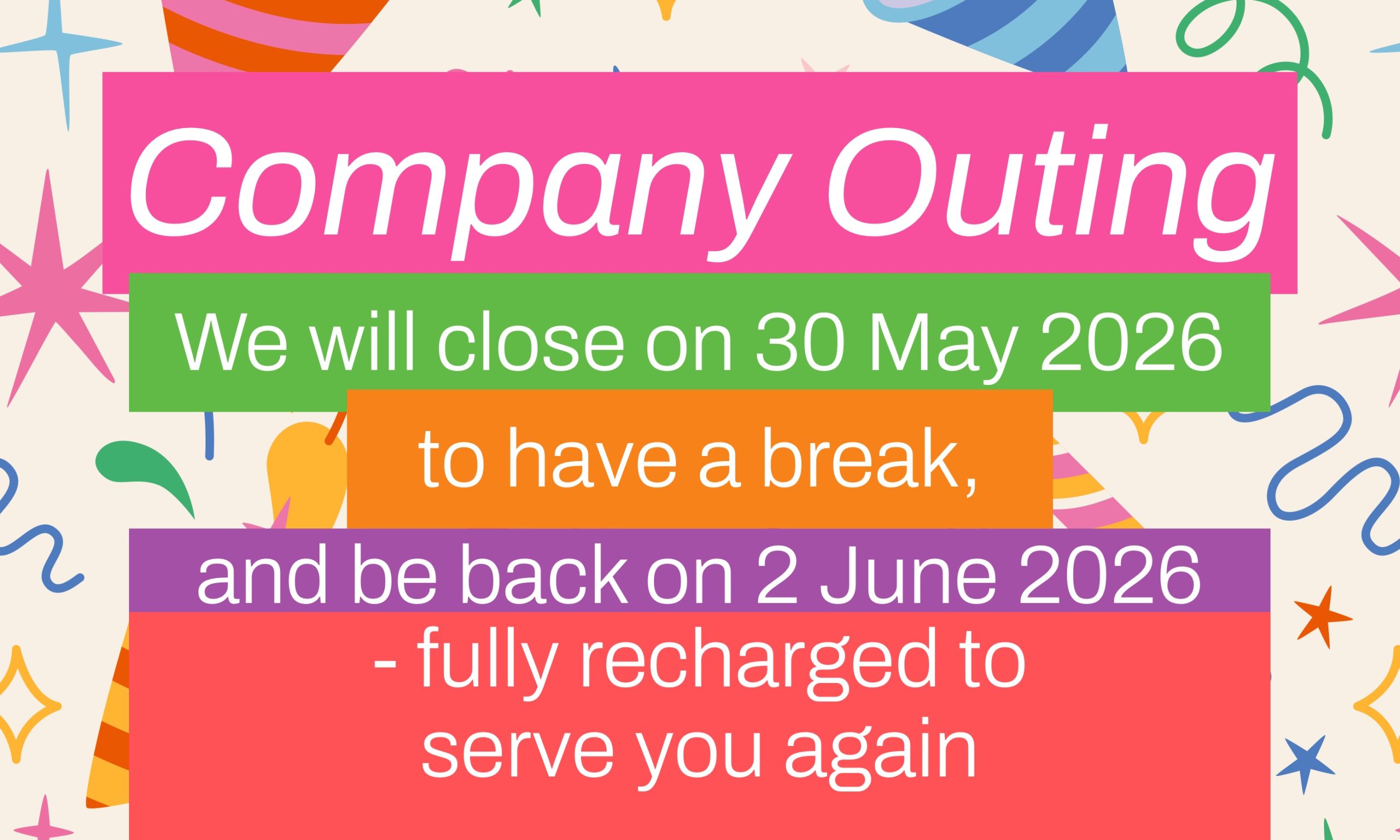 Company Outing

We will close on 30 May 2026

to have a break,

and be back on 2 June 2026

- fully recharged to serve you again